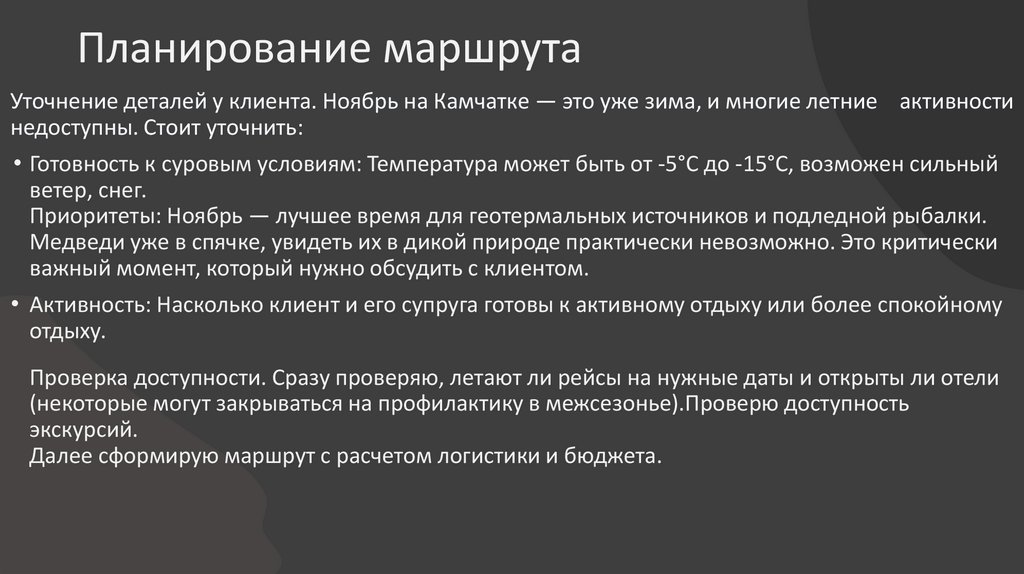 Планирование маршрута

Уточнение деталей у клиента. Ноябрь на Камчатке — это уже зима, и многие летние активности недоступны. Стоит уточнить:

• Готовность к суровым условиям: Температура может быть от -5°C до -15°C, возможен сильный ветер, снег.
Приоритеты: Ноябрь — лучшее время для геотермальных источников и подледной рыбалки. Медведи уже в спячке, увидеть их в дикой природе практически невозможно. Это критически важный момент, который нужно обсудить с клиентом.

• Активность: Насколько клиент и его супруга готовы к активному отдыху или более спокойному отдыху.

Проверка доступности. Сразу проверяю, летают ли рейсы на нужные даты и открыты ли отели (некоторые могут закрываться на профилактику в межсезонье).Проверю доступность экскурсий.
Далее сформирую маршрут с расчетом логистики и бюджета.